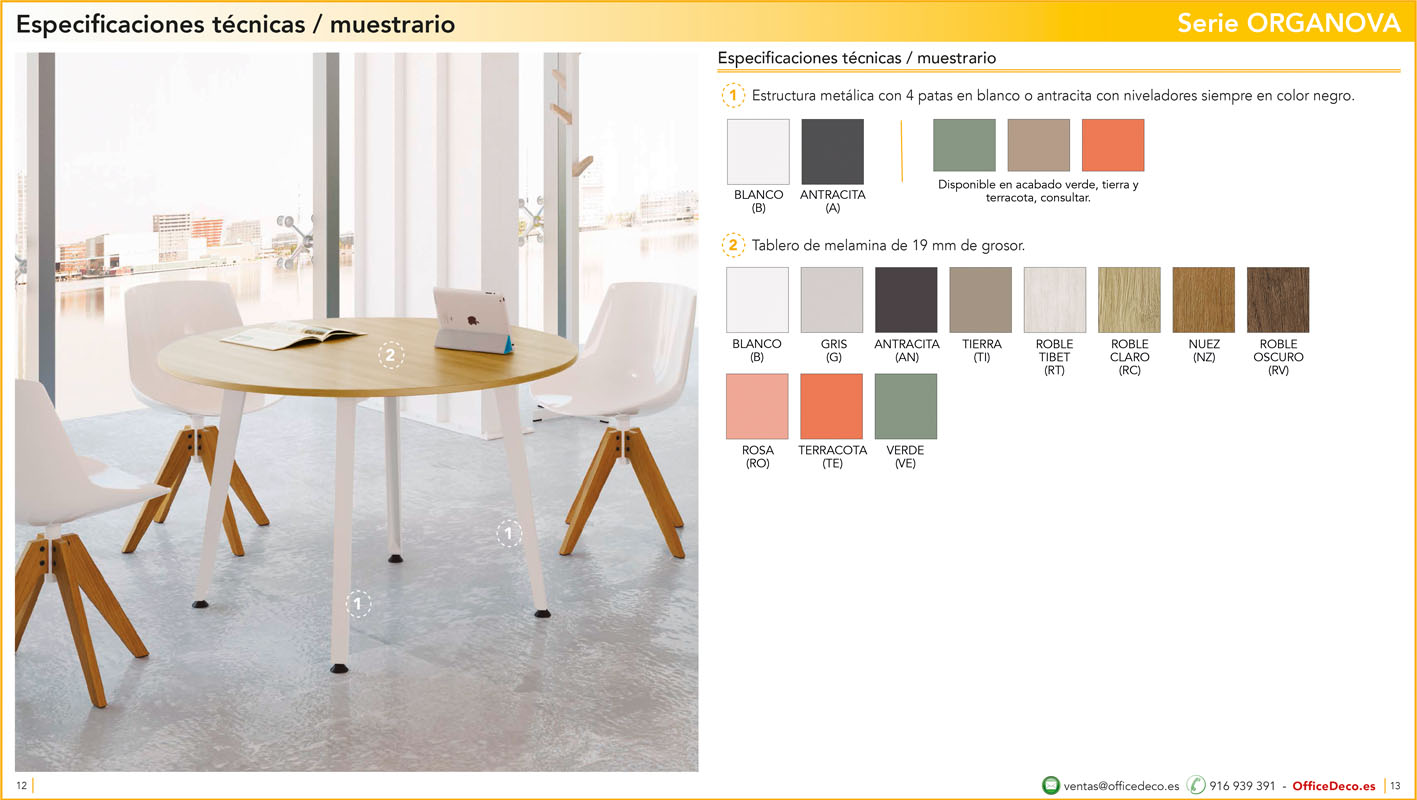 Especificaciones técnicas / muestrario

Serie ORGANOVA

2

1

1

Especificaciones técnicas / muestrario

1 Estructura metálica con 4 patas en blanco o antracita con niveladores siempre en color negro.

BLANCO (B)

ANTRACITA (A)

Disponible en acabado verde, tierra y terracota, consultar.

2 Tablero de melamina de 19 mm de grosor.

BLANCO (B)

GRIS (G)

ANTRACITA (AN)

TIERRA (TI)

ROBLE TIBET (RT)

ROBLE CLARO (RC)

NUEZ (NZ)

ROBLE OSCURO (RV)

ROSA (RO)

TERRACOTA (TE)

VERDE (VE)

12

ventas@officedeco.es 916 939 391 - OfficeDeco.es 13